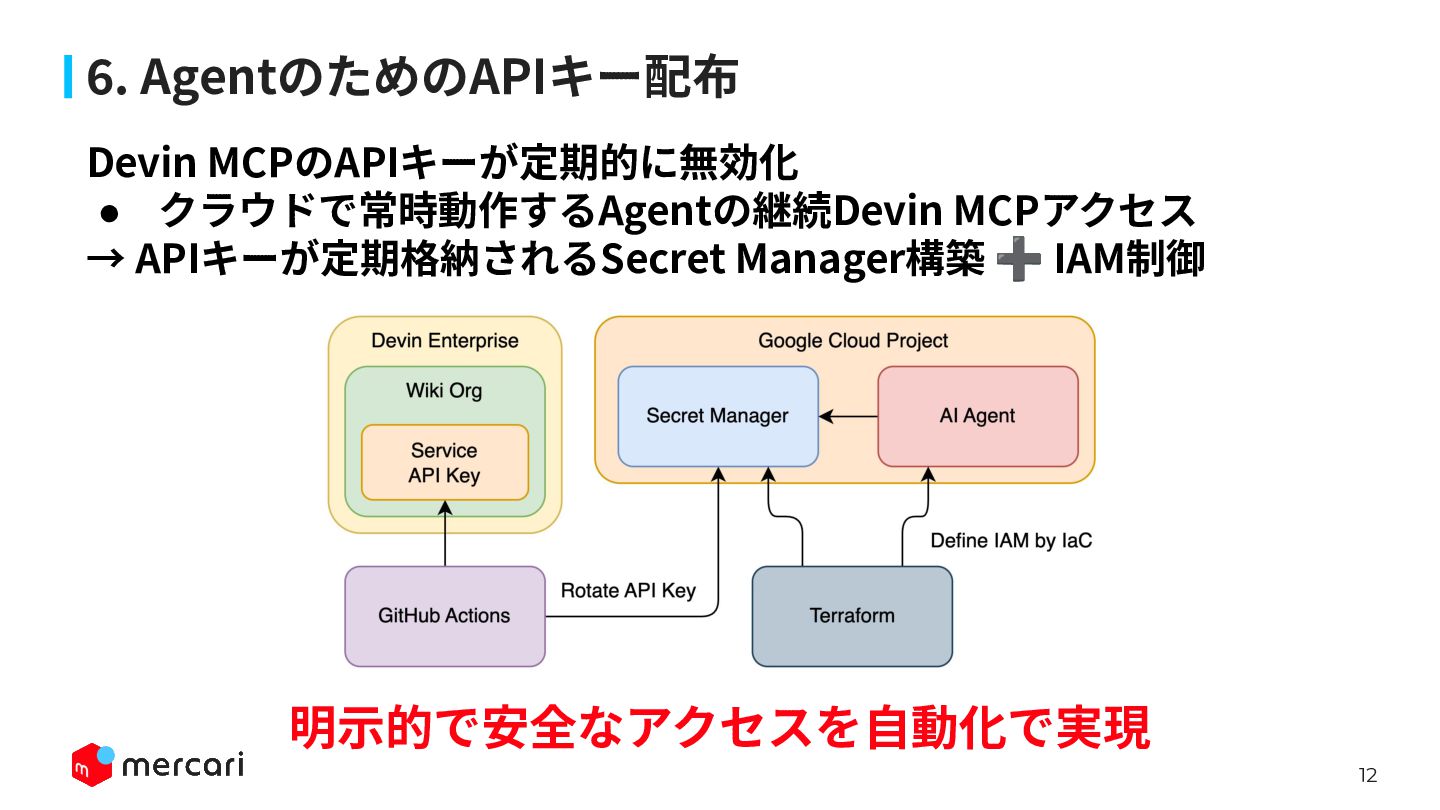 6. AgentのためのAPIキー配布

Devin MCPのAPIキーが定期的に無効化
● クラウドで常時動作するAgentの継続Devin MCPアクセス
→ APIキーが定期格納されるSecret Manager構築 ➕ IAM制御

Devin Enterprise

Wiki Org

Service
API Key

Google Cloud Project

Secret Manager

AI Agent

Define IAM by IaC

Rotate API Key

GitHub Actions

Terraform

明示的で安全なアクセスを自動化で実現

mercari

12